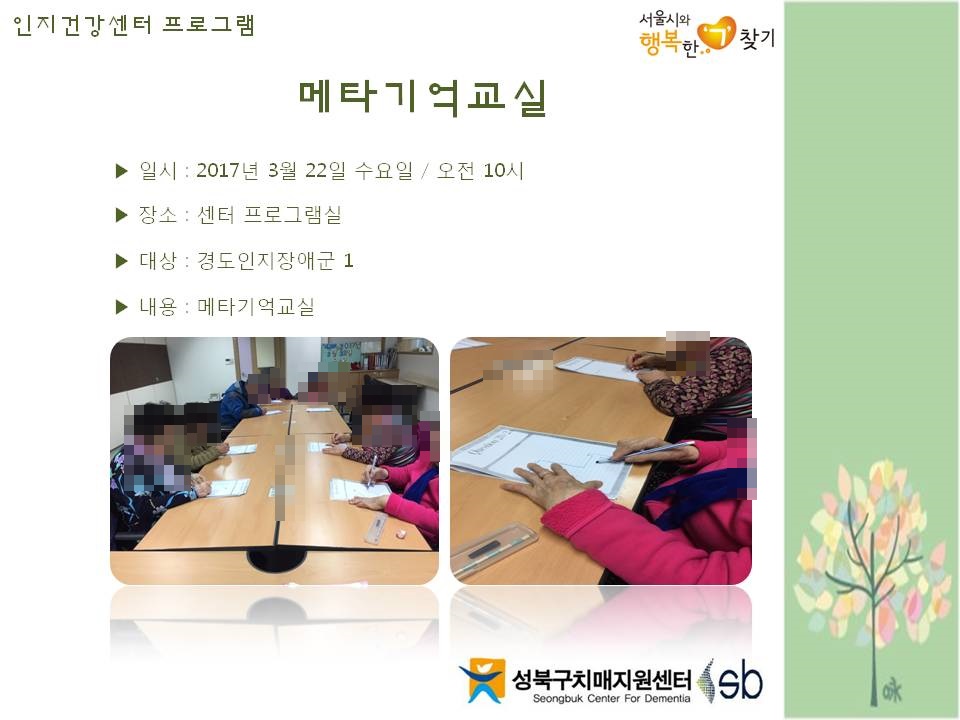 인지건강센터 프로그램

서울시와 행복한 ㄱ 찾기

메타기억교실

▶ 일시 : 2017년 3월 22일 수요일 / 오전 10시

▶ 장소 : 센터 프로그램실

▶ 대상 : 경도인지장애군 1

▶ 내용 : 메타기억교실

성북구치매지원센터
Seongbuk Center For Dementia
sb